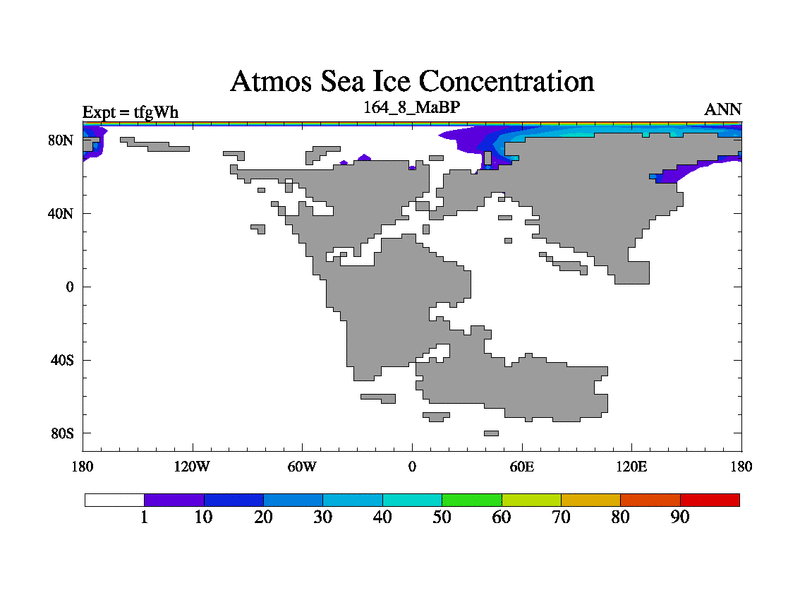 Atmos Sea Ice Concentration

Expt = tfgWh

164_8_MaBP

ANN

80N

40N

0

40S

80S

180

120W

60W

0

60E

120E

180

1

10

20

30

40

50

60

70

80

90